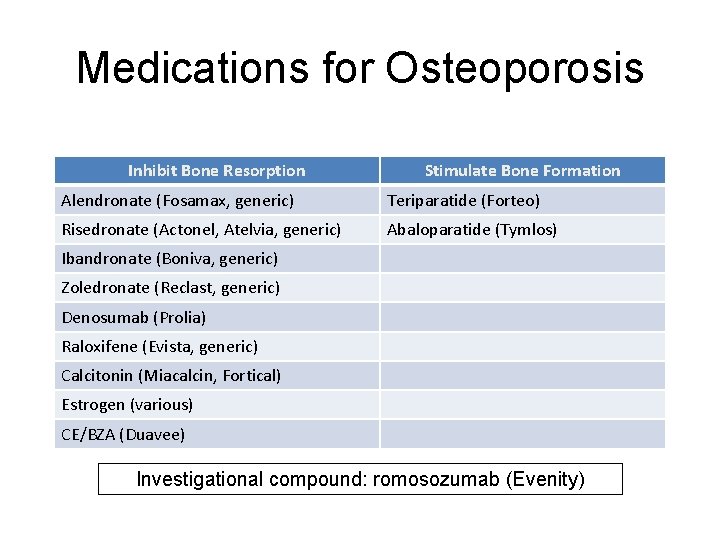 Medications for Osteoporosis

| Inhibit Bone Resorption | Stimulate Bone Formation |
|---|---|
| Alendronate (Fosamax, generic) | Teriparatide (Forteo) |
| Risedronate (Actonel, Atelvia, generic) | Abaloparatide (Tymlos) |
| Ibandronate (Boniva, generic) | |
| Zoledronate (Reclast, generic) | |
| Denosumab (Prolia) | |
| Raloxifene (Evista, generic) | |
| Calcitonin (Miacalcin, Fortical) | |
| Estrogen (various) | |
| CE/BZA (Duavee) | |

Investigational compound: romosozumab (Evenity)